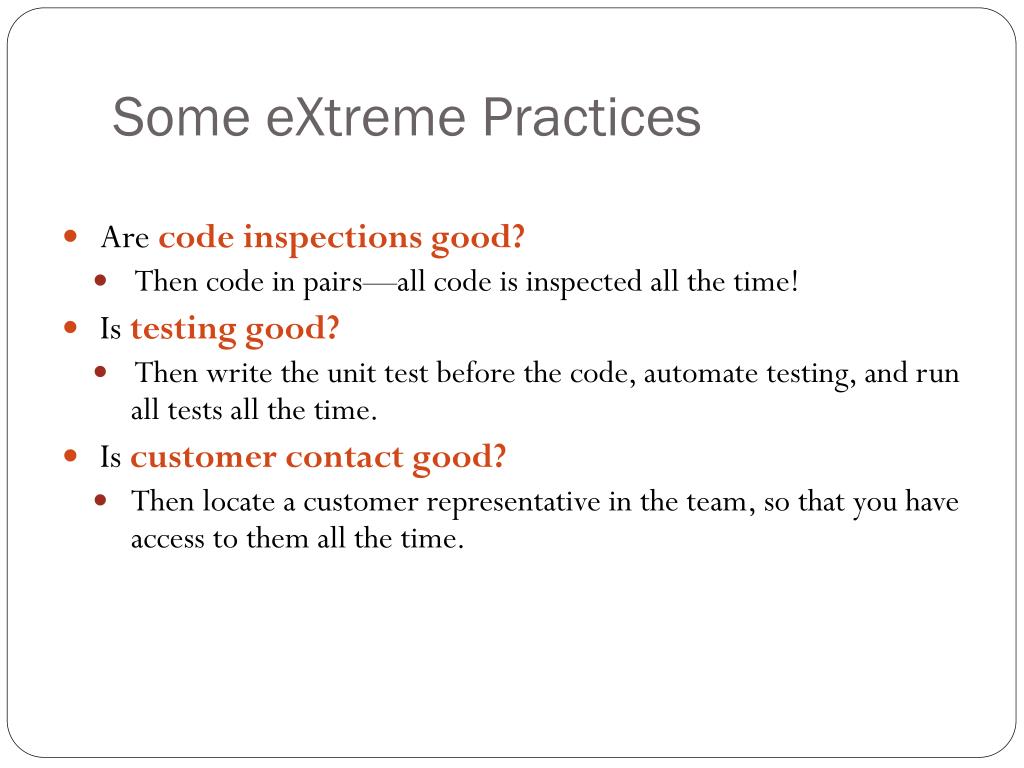 Some eXtreme Practices

- Are code inspections good?
  - Then code in pairs—all code is inspected all the time!
- Is testing good?
  - Then write the unit test before the code, automate testing, and run all tests all the time.
- Is customer contact good?
  - Then locate a customer representative in the team, so that you have access to them all the time.